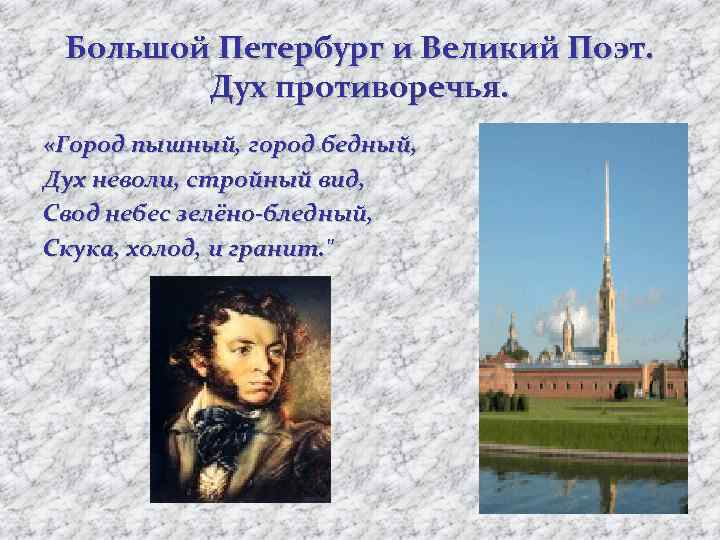 Большой Петербург и Великий Поэт. Дух противоречья.

«Город пышный, город бедный,
Дух неволи, стройный вид,
Свод небес зелёно-бледный,
Скука, холод, и гранит."